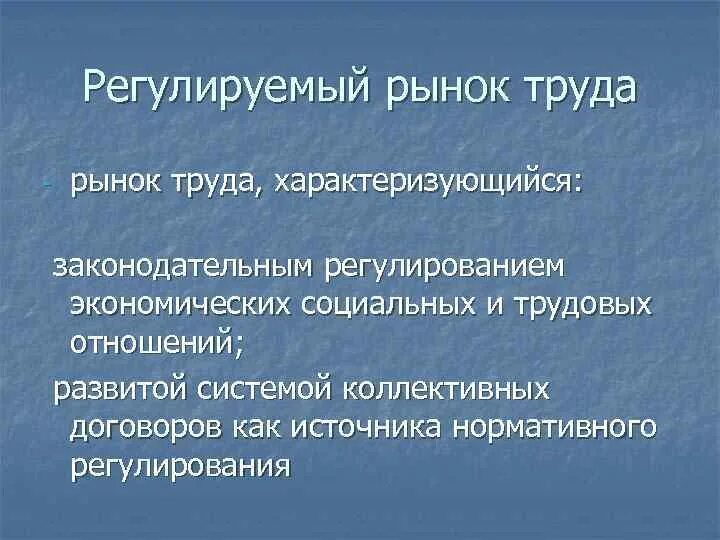 Регулируемый рынок труда

- рынок труда, характеризующийся:

законодательным регулированием экономических социальных и трудовых отношений;

развитой системой коллективных договоров как источника нормативного регулирования